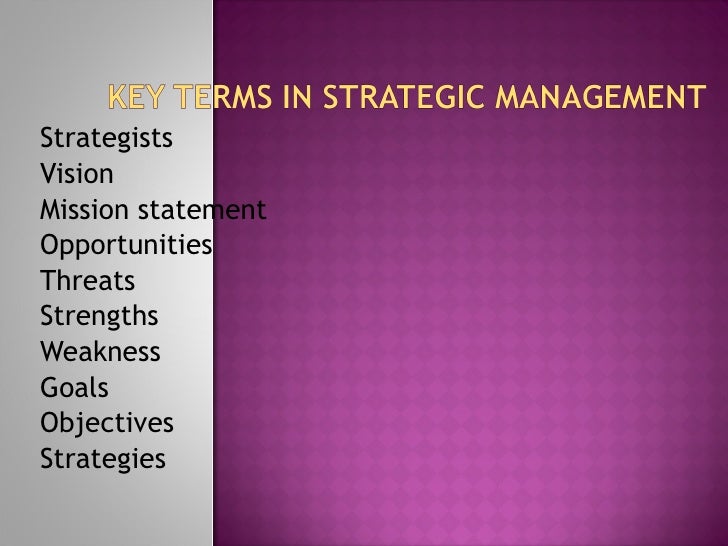 KEY TERMS IN STRATEGIC MANAGEMENT

Strategists
Vision
Mission statement
Opportunities
Threats
Strengths
Weakness
Goals
Objectives
Strategies